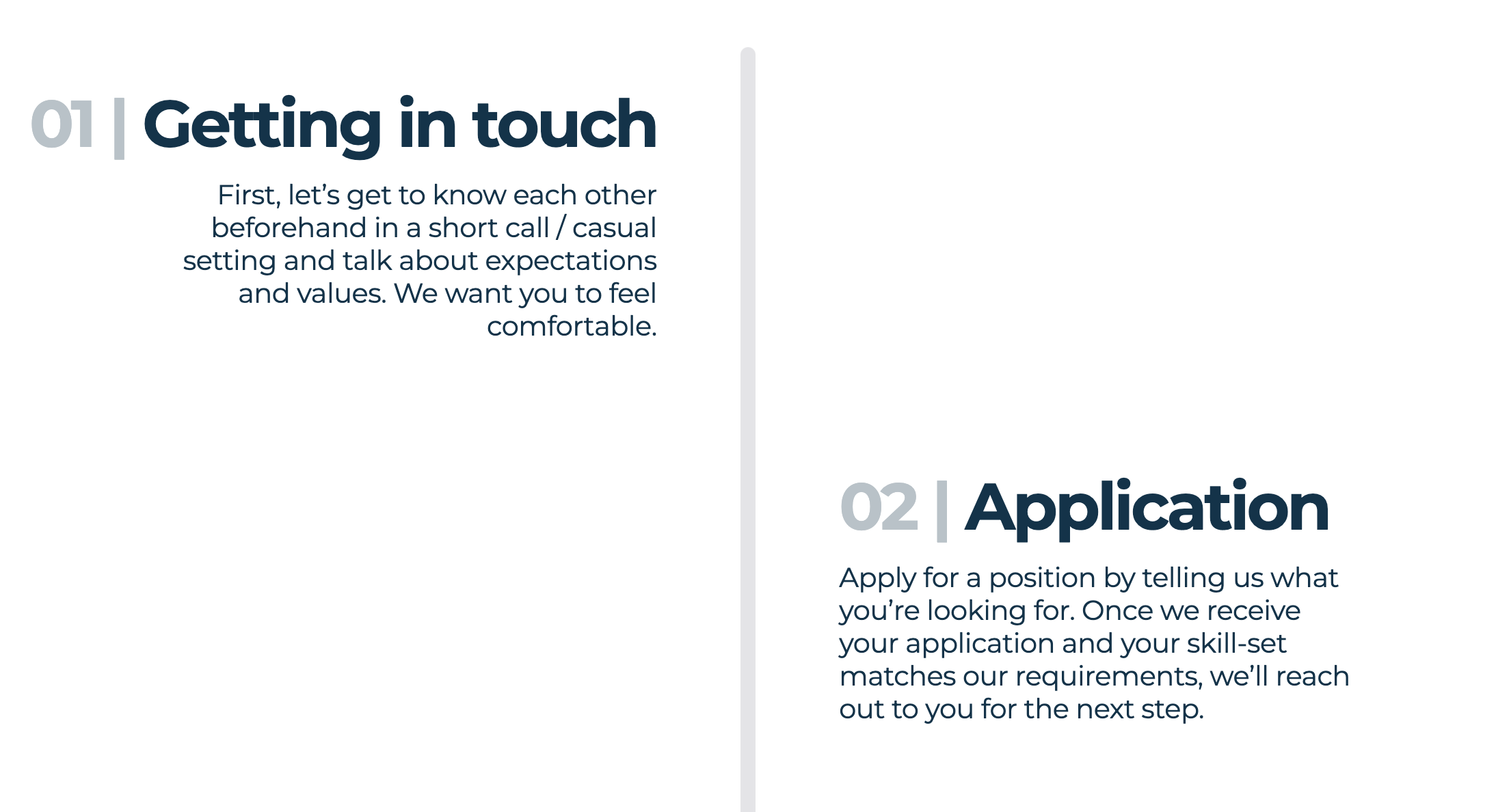 01 | Getting in touch

First, let’s get to know each other beforehand in a short call / casual setting and talk about expectations and values. We want you to feel comfortable.

02 | Application

Apply for a position by telling us what you’re looking for. Once we receive your application and your skill-set matches our requirements, we’ll reach out to you for the next step.